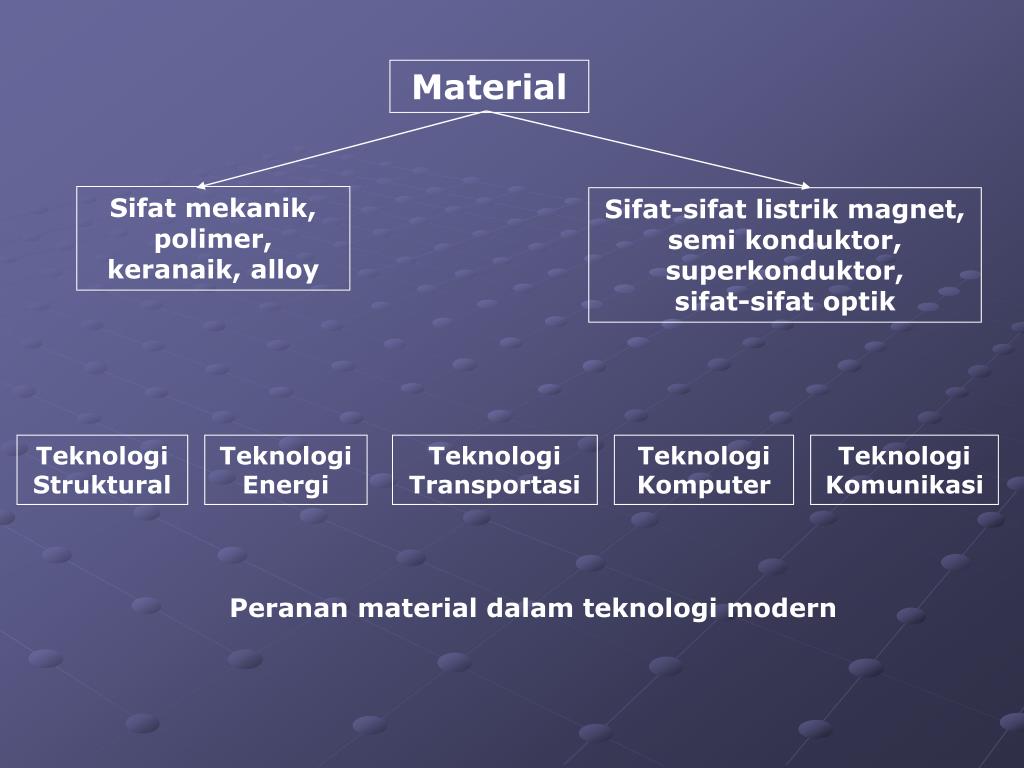 Material

Sifat mekanik, polimer, keranaik, alloy

Sifat-sifat listrik magnet, semi konduktor, superkonduktor, sifat-sifat optik

Teknologi Struktural

Teknologi Energi

Teknologi Transportasi

Teknologi Komputer

Teknologi Komunikasi

Peranan material dalam teknologi modern